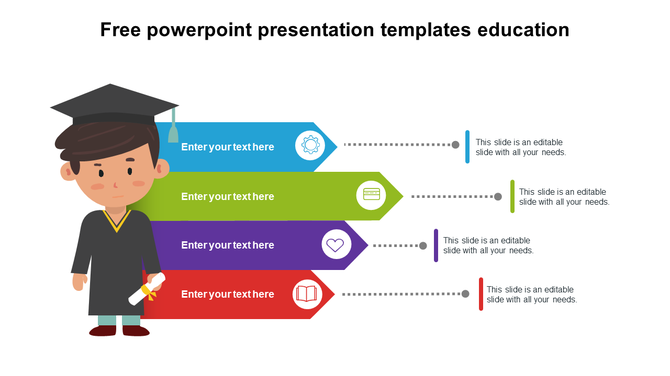 Free powerpoint presentation templates education

Enter your text here

This slide is an editable slide with all your needs.

Enter your text here

This slide is an editable slide with all your needs.

Enter your text here

This slide is an editable slide with all your needs.

Enter your text here

This slide is an editable slide with all your needs.